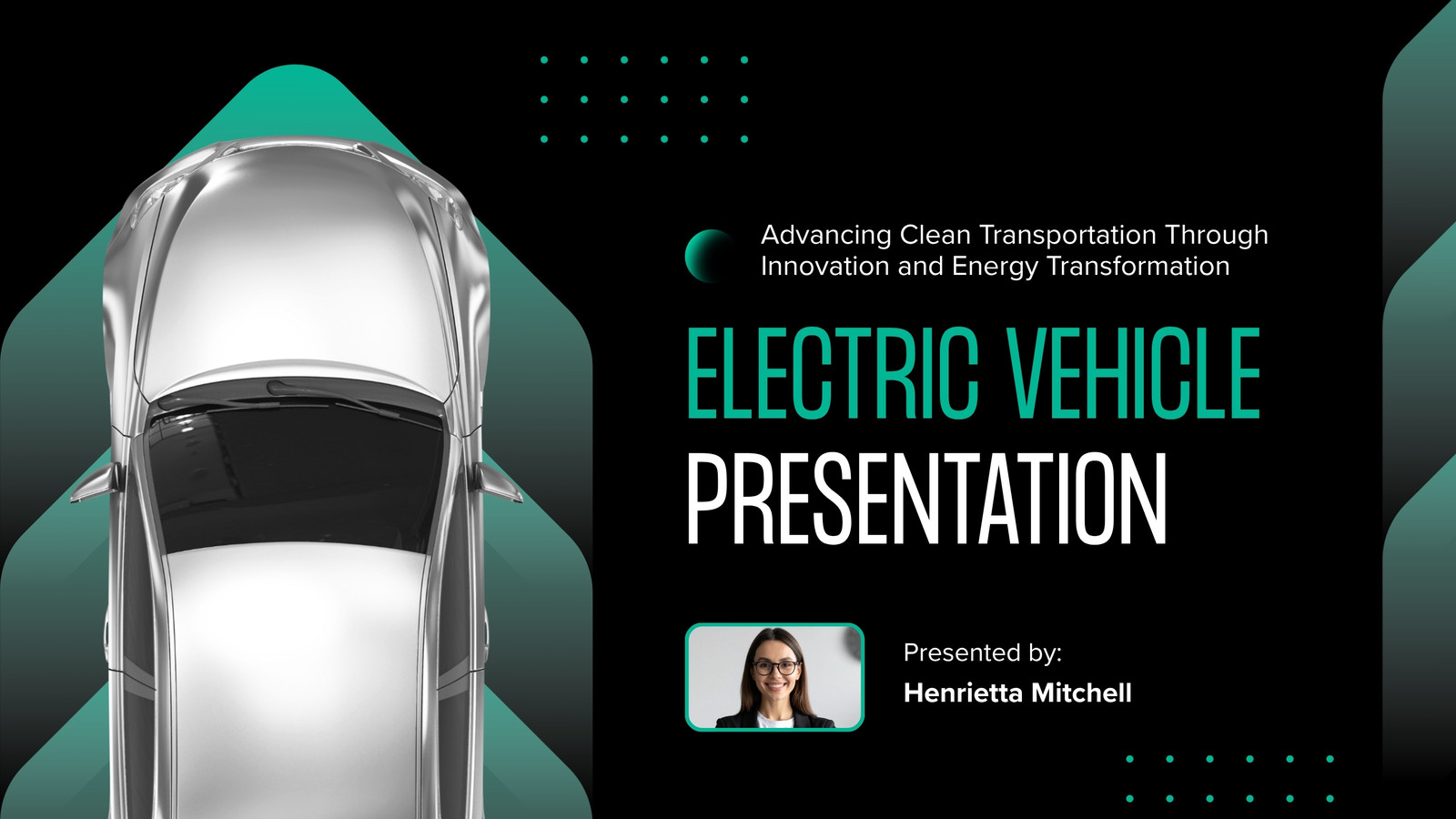 Advancing Clean Transportation Through Innovation and Energy Transformation

ELECTRIC VEHICLE PRESENTATION

Presented by:
Henrietta Mitchell